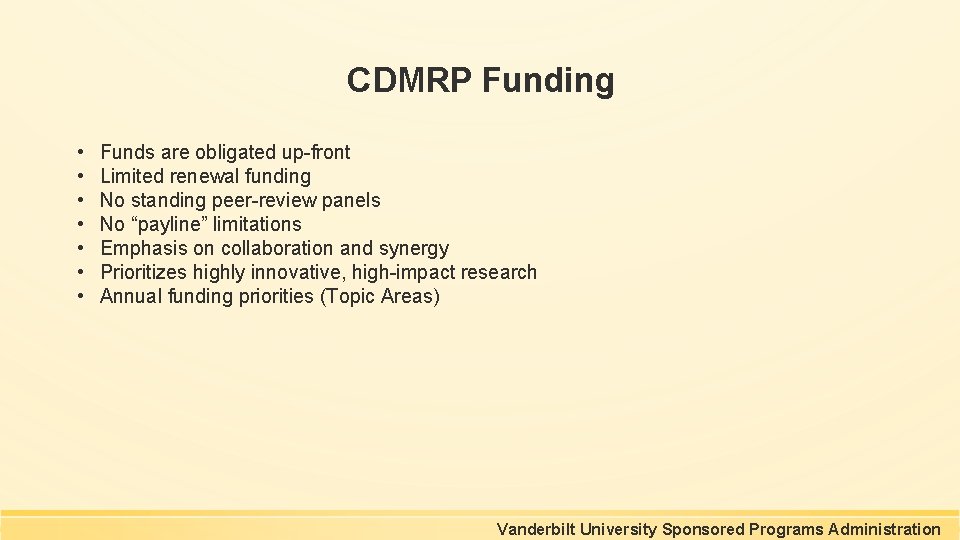 CDMRP Funding

• Funds are obligated up-front
• Limited renewal funding
• No standing peer-review panels
• No “payline” limitations
• Emphasis on collaboration and synergy
• Prioritizes highly innovative, high-impact research
• Annual funding priorities (Topic Areas)

Vanderbilt University Sponsored Programs Administration